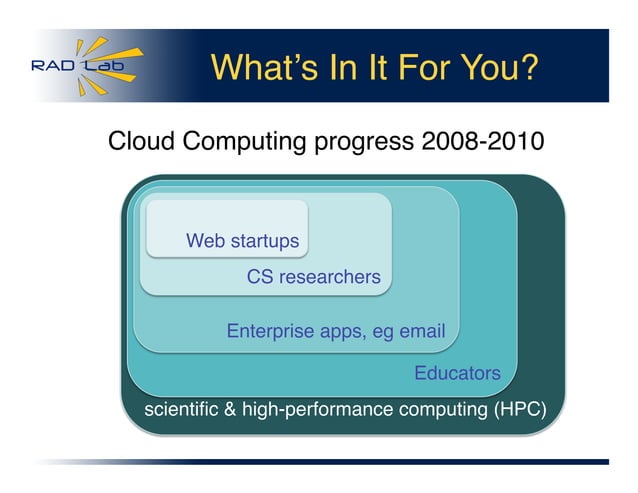 RAD Lab

What's In It For You?

Cloud Computing progress 2008-2010

Web startups

CS researchers

Enterprise apps, eg email

Educators

scientific & high-performance computing (HPC)